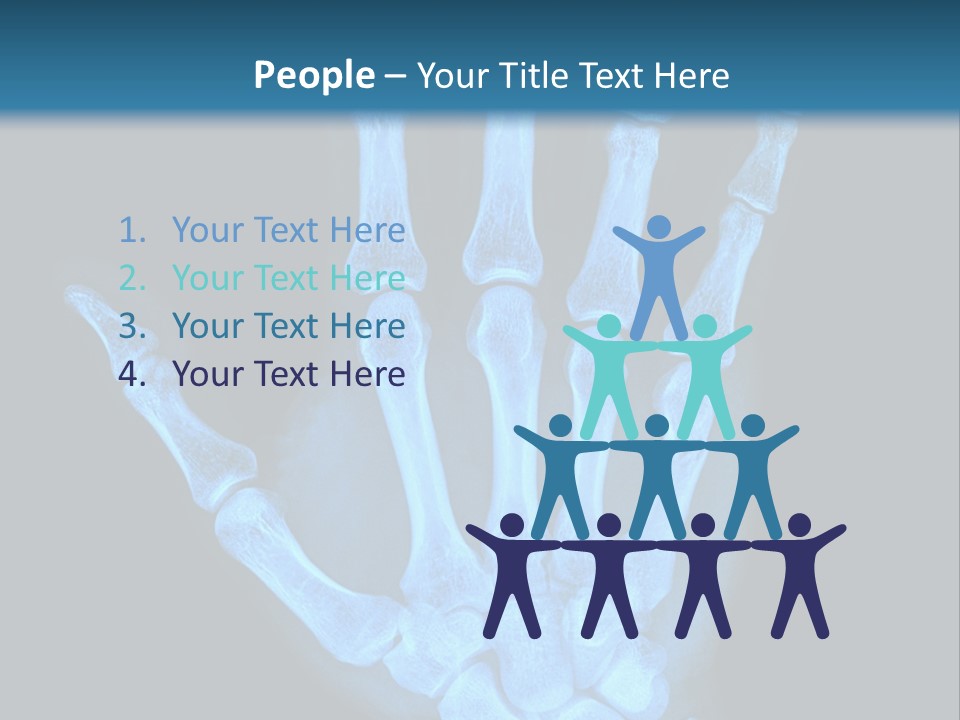 People – Your Title Text Here

1. Your Text Here
2. Your Text Here
3. Your Text Here
4. Your Text Here